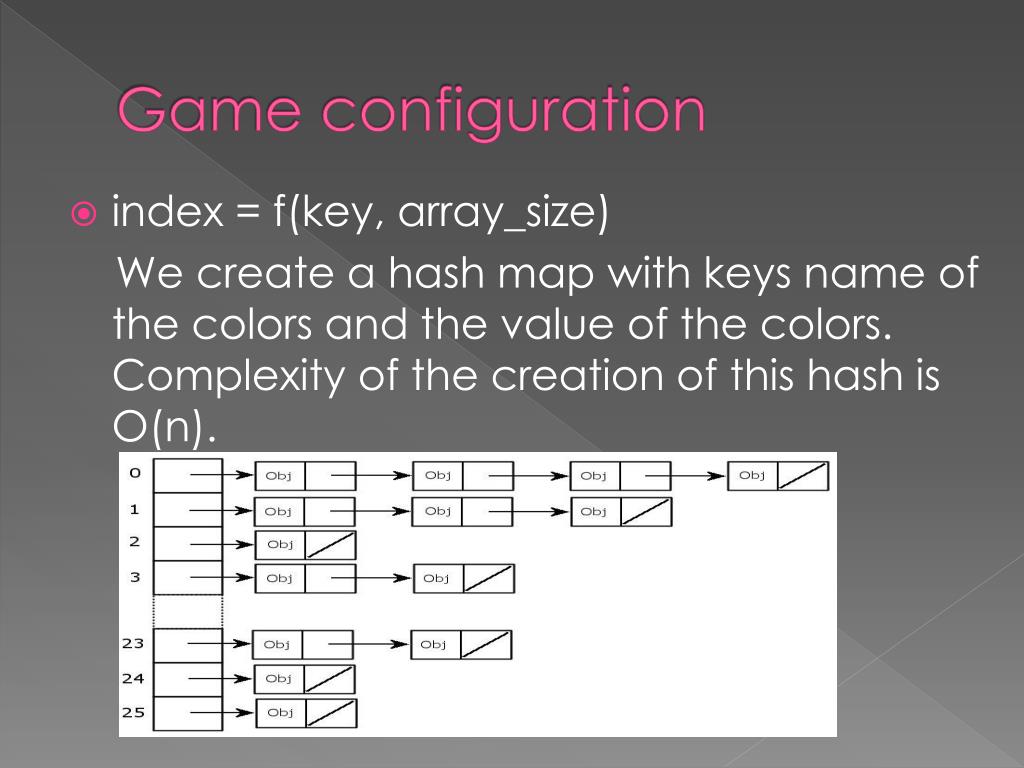 Game configuration

index = f(key, array_size)

We create a hash map with keys name of the colors and the value of the colors. Complexity of the creation of this hash is O(n).

0 Obj Obj Obj Obj
1 Obj Obj Obj
2 Obj
3 Obj Obj
23 Obj Obj
24 Obj
25 Obj